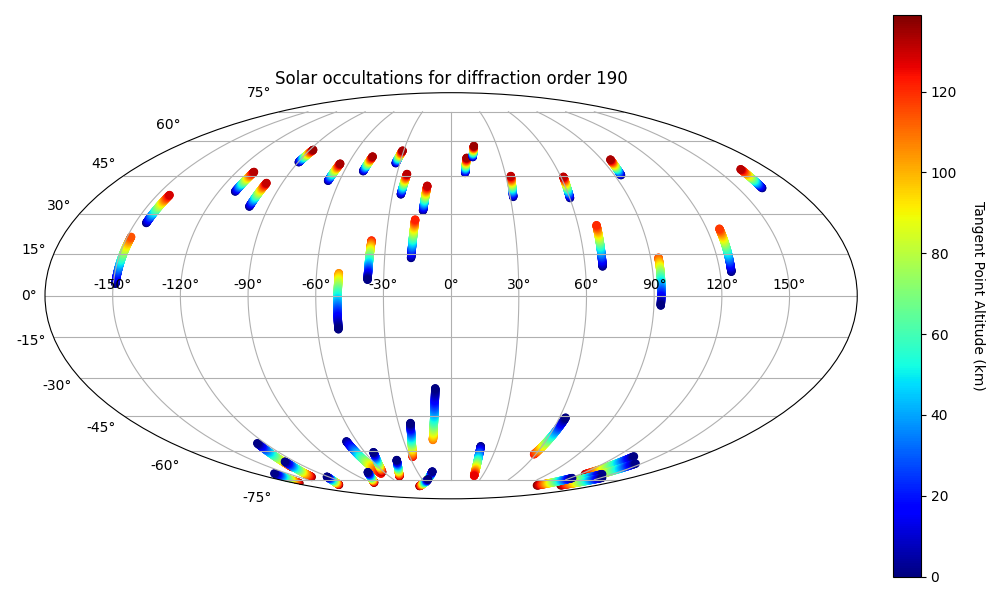 Solar occultations for diffraction order 190

75°
60°
45°
30°
15°
0°
-15°
-30°
-45°
-60°
-75°

-150°
-120°
-90°
-60°
-30°
0°
30°
60°
90°
120°
150°

120
100
80
60
40
20
0

Tangent Point Altitude (km)